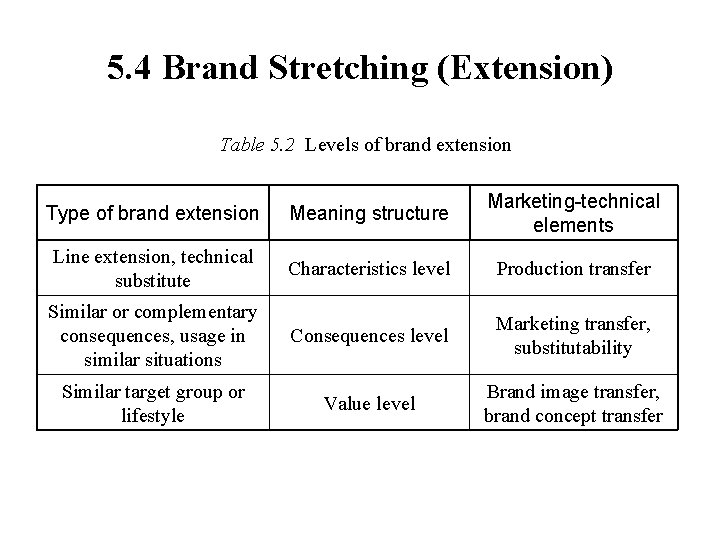 5.4 Brand Stretching (Extension)

Table 5.2 Levels of brand extension

| Type of brand extension | Meaning structure | Marketing-technical elements |
|---|---|---|
| Line extension, technical substitute | Characteristics level | Production transfer |
| Similar or complementary consequences, usage in similar situations | Consequences level | Marketing transfer, substitutability |
| Similar target group or lifestyle | Value level | Brand image transfer, brand concept transfer |